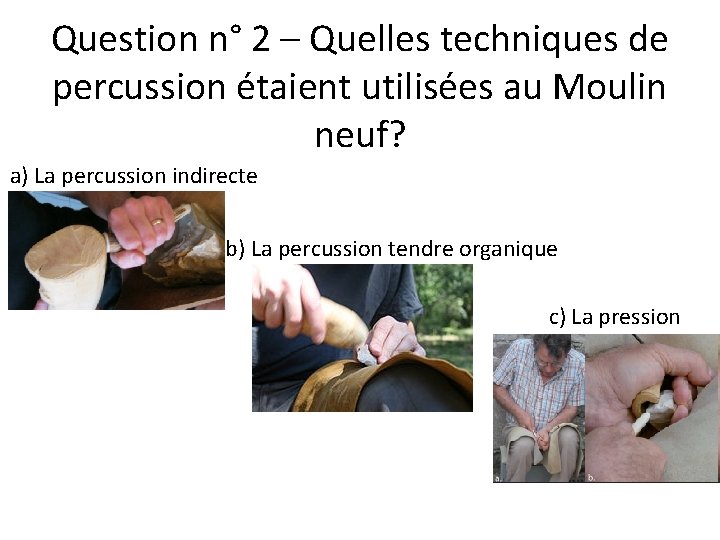 Question n° 2 – Quelles techniques de percussion étaient utilisées au Moulin neuf?

a) La percussion indirecte

b) La percussion tendre organique

c) La pression

a.

b.